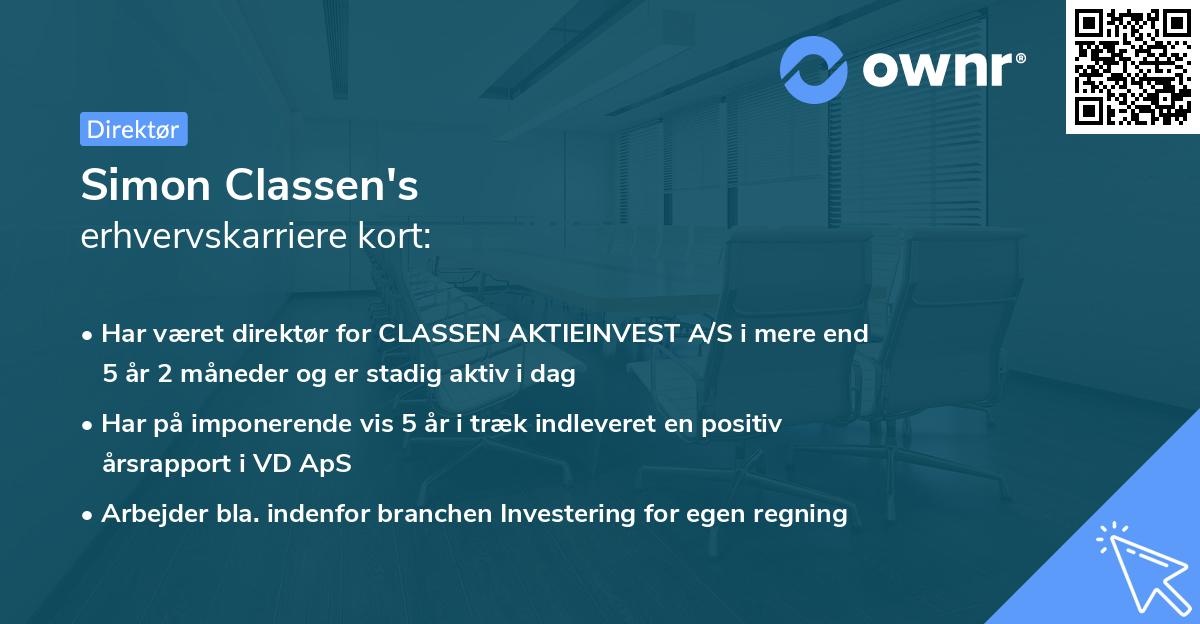 ownr®

Direktør

Simon Classen's
erhvervskarriere kort:

• Har været direktør for CLASSEN AKTIEINVEST A/S i mere end 5 år 2 måneder og er stadig aktiv i dag
• Har på imponerende vis 5 år i træk indleveret en positiv årsrapport i VD ApS
• Arbejder bla. indenfor branchen Investering for egen regning